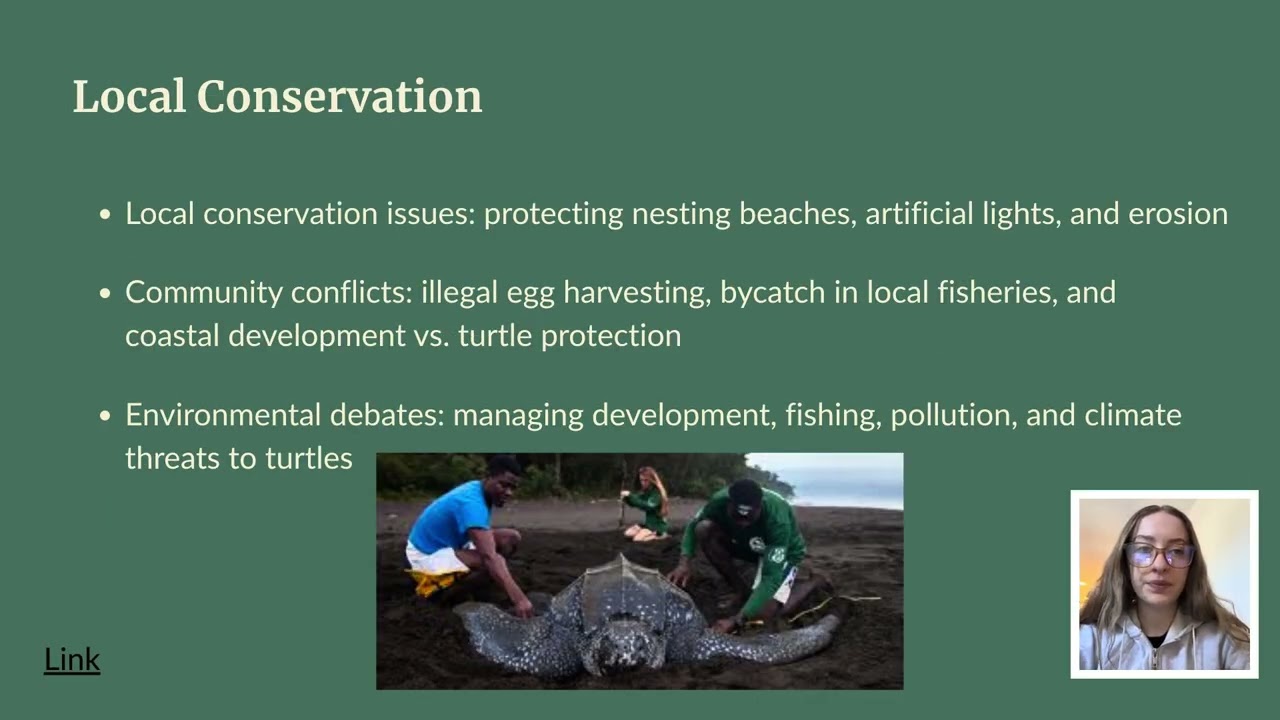 Local Conservation

• Local conservation issues: protecting nesting beaches, artificial lights, and erosion

• Community conflicts: illegal egg harvesting, bycatch in local fisheries, and coastal development vs. turtle protection

• Environmental debates: managing development, fishing, pollution, and climate threats to turtles

Link